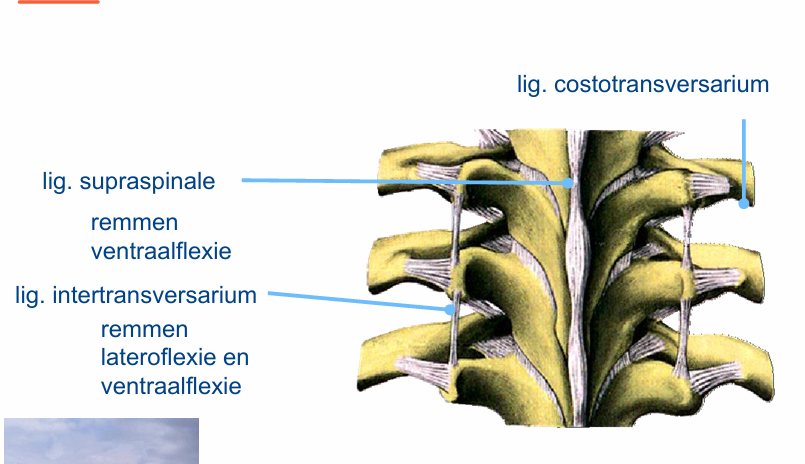 lig. costotransversarium

lig. supraspinale

remmen ventraalflexie

lig. intertransversarium

remmen lateroflexie en ventraalflexie